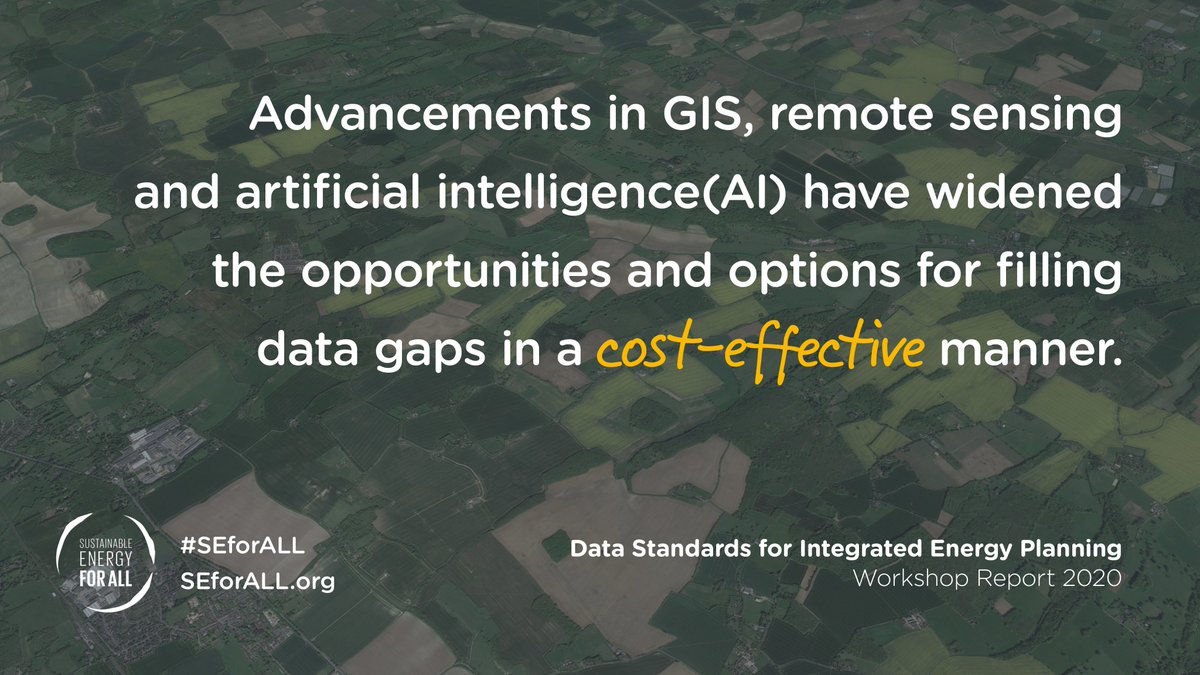 Advancements in GIS, remote sensing and artificial intelligence(AI) have widened the opportunities and options for filling data gaps in a cost-effective manner.

SUSTAINABLE ENERGY FOR ALL

#SEforALL
SEforALL.org

Data Standards for Integrated Energy Planning
Workshop Report 2020